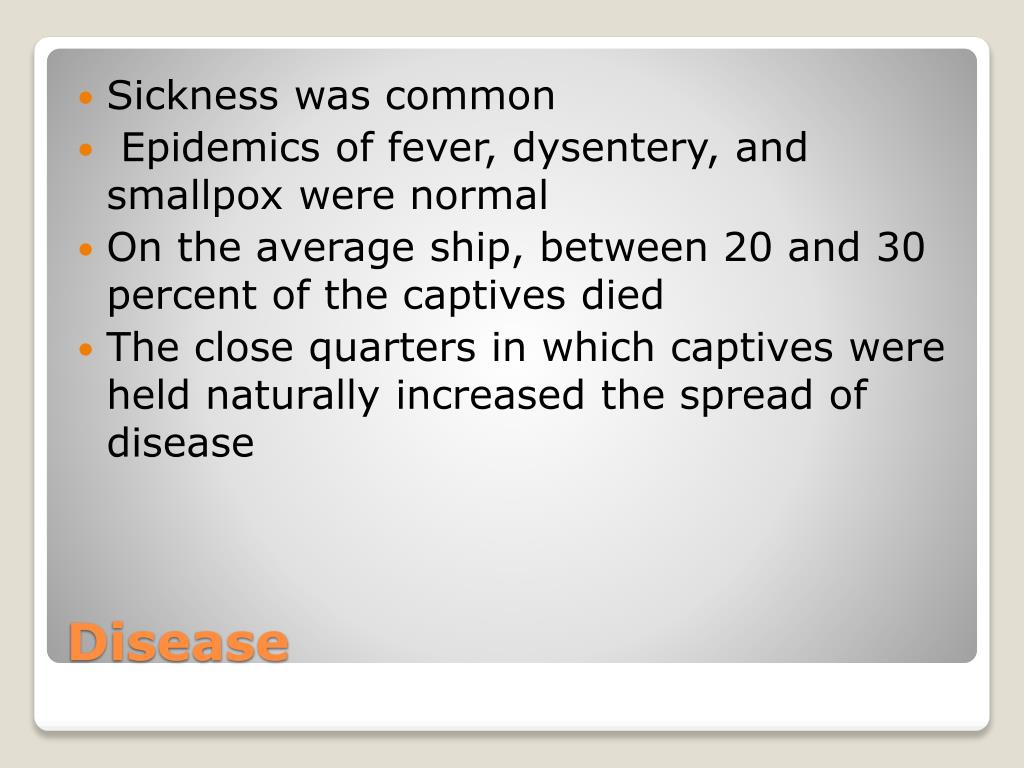 • Sickness was common
• Epidemics of fever, dysentery, and smallpox were normal
• On the average ship, between 20 and 30 percent of the captives died
• The close quarters in which captives were held naturally increased the spread of disease

Disease